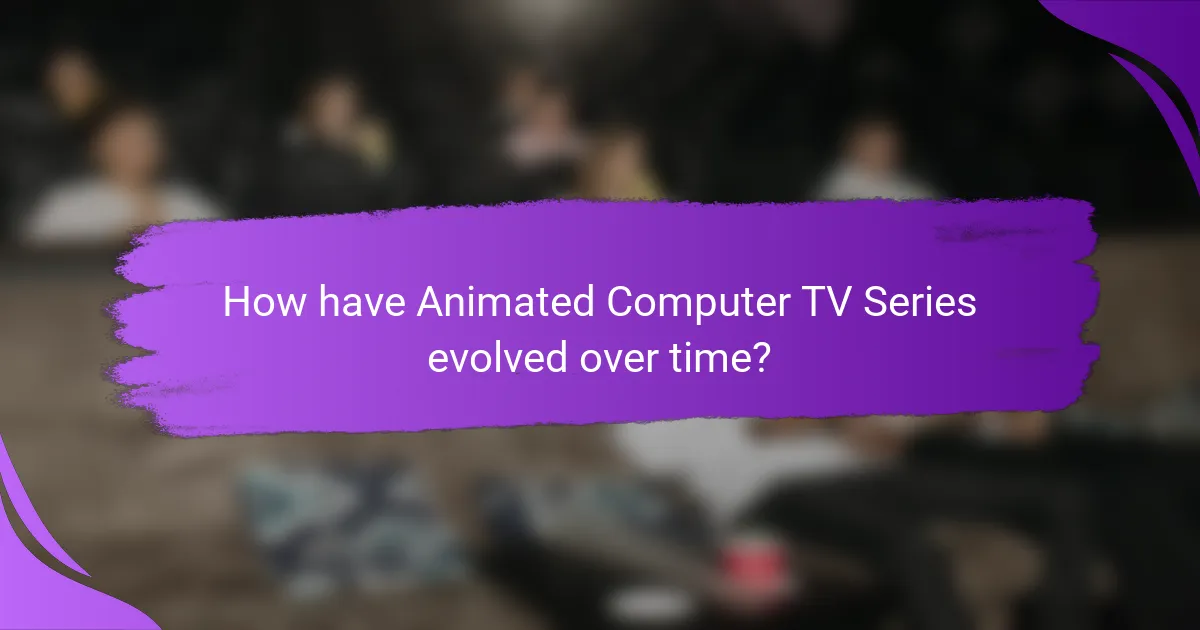 How have Animated Computer TV Series evolved over time?